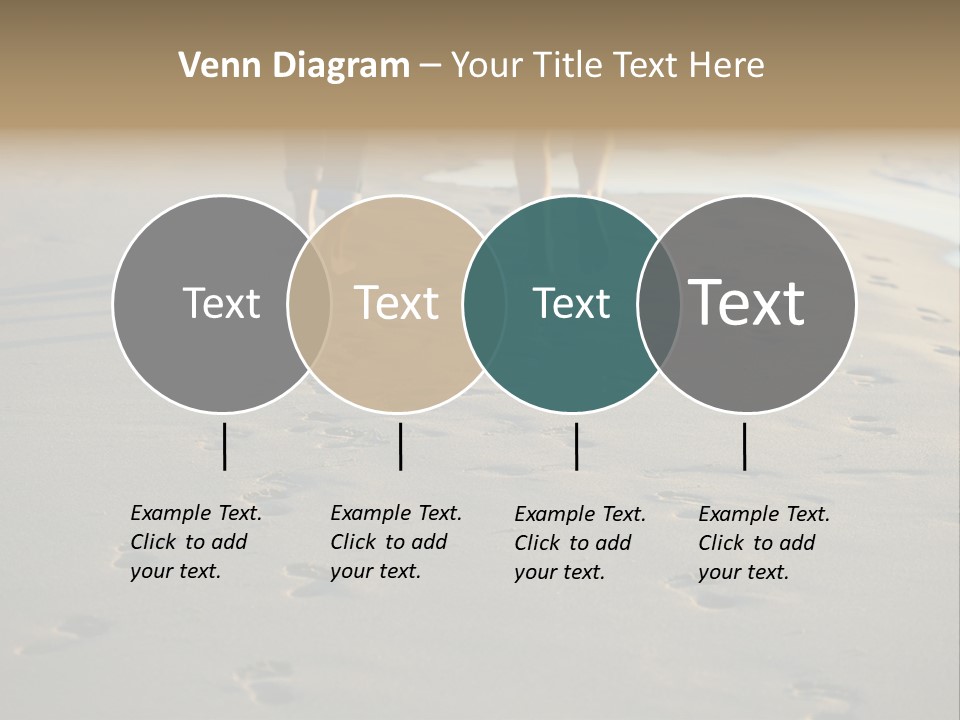 Venn Diagram – Your Title Text Here

Text

Text

Text

Text

Example Text. Click to add your text.

Example Text. Click to add your text.

Example Text. Click to add your text.

Example Text. Click to add your text.